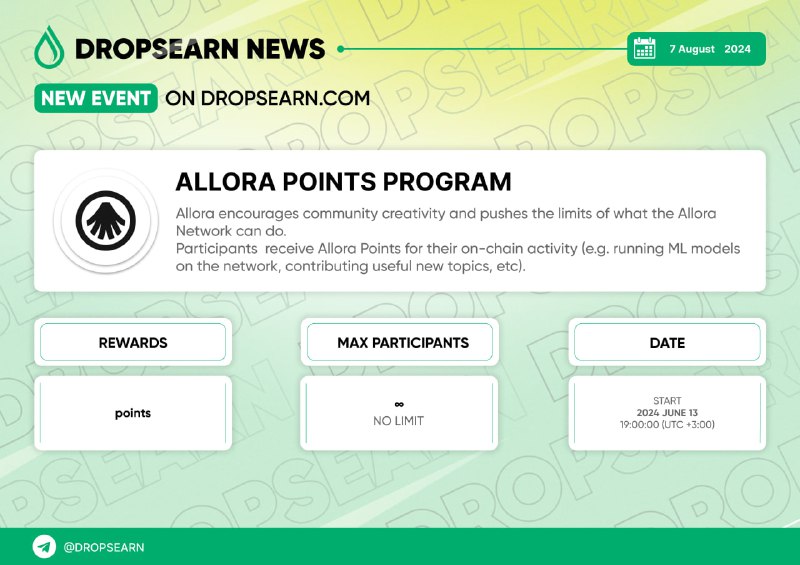 DROPSEARN NEWS

7 August 2024

NEW EVENT ON DROPSEARN.COM

ALLORA POINTS PROGRAM

Allora encourages community creativity and pushes the limits of what the Allora Network can do.
Participants receive Allora Points for their on-chain activity (e.g. running ML models on the network, contributing useful new topics, etc).

REWARDS

points

MAX PARTICIPANTS

∞
NO LIMIT

DATE

START
2024 JUNE 13
19:00:00 (UTC +3:00)

@DROPSEARN